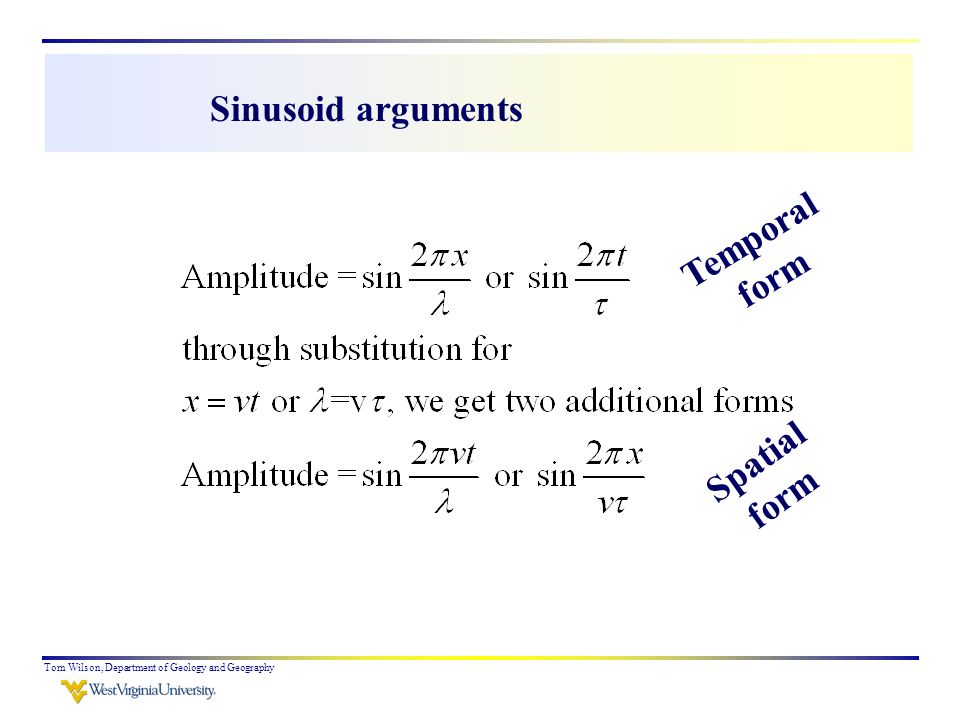 Sinusoid arguments

Amplitude $= \sin\frac{2\pi x}{\lambda}$ or $\sin\frac{2\pi t}{\tau}$

Temporal form

through substitution for

$x = vt$ or $\lambda = v\tau$, we get two additional forms

Amplitude $= \sin\frac{2\pi vt}{\lambda}$ or $\sin\frac{2\pi x}{v\tau}$

Spatial form

Tom Wilson, Department of Geology and Geography

WestVirginiaUniversity.